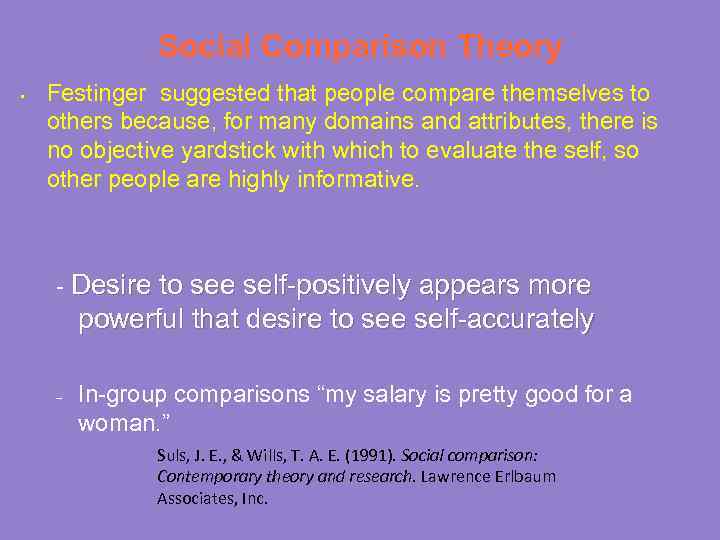 Social Comparison Theory

• Festinger suggested that people compare themselves to others because, for many domains and attributes, there is no objective yardstick with which to evaluate the self, so other people are highly informative.

- Desire to see self-positively appears more powerful that desire to see self-accurately

- In-group comparisons "my salary is pretty good for a woman."

Suls, J. E., & Wills, T. A. E. (1991). Social comparison: Contemporary theory and research. Lawrence Erlbaum Associates, Inc.